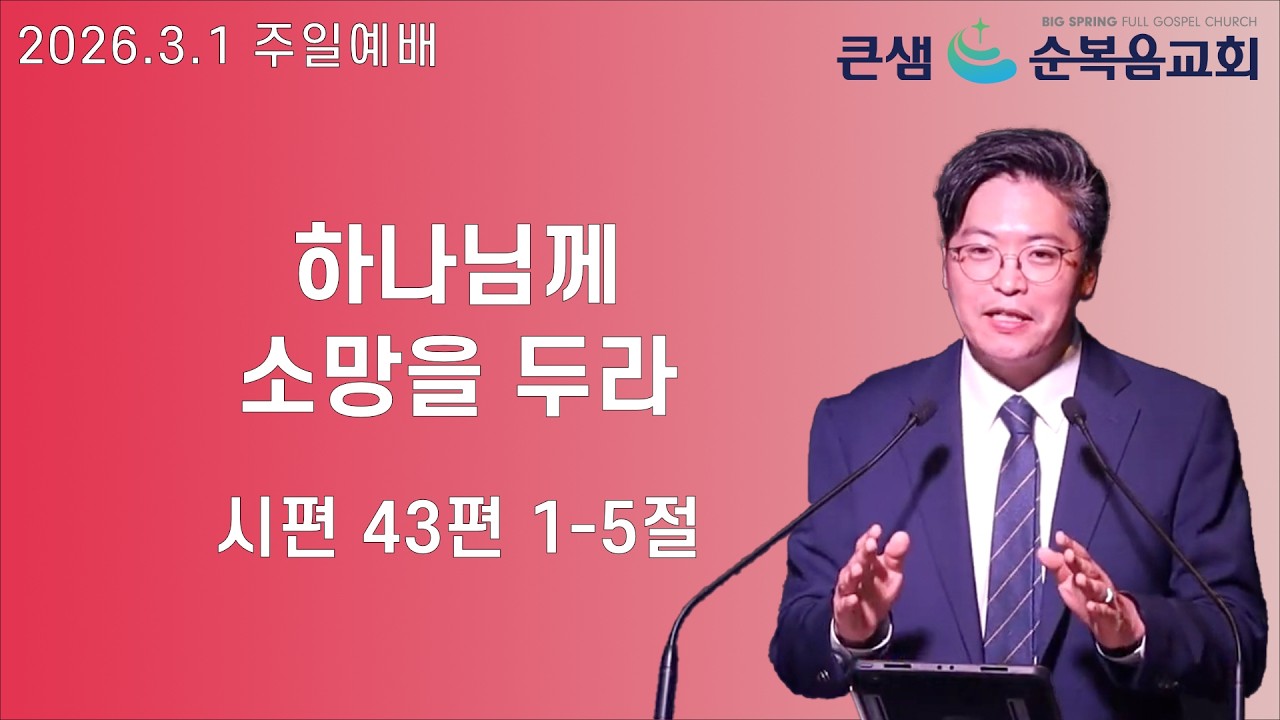 2026.3.1 주일예배

BIG SPRING FULL GOSPEL CHURCH
큰샘 순복음교회

하나님께
소망을 두라

시편 43편 1-5절